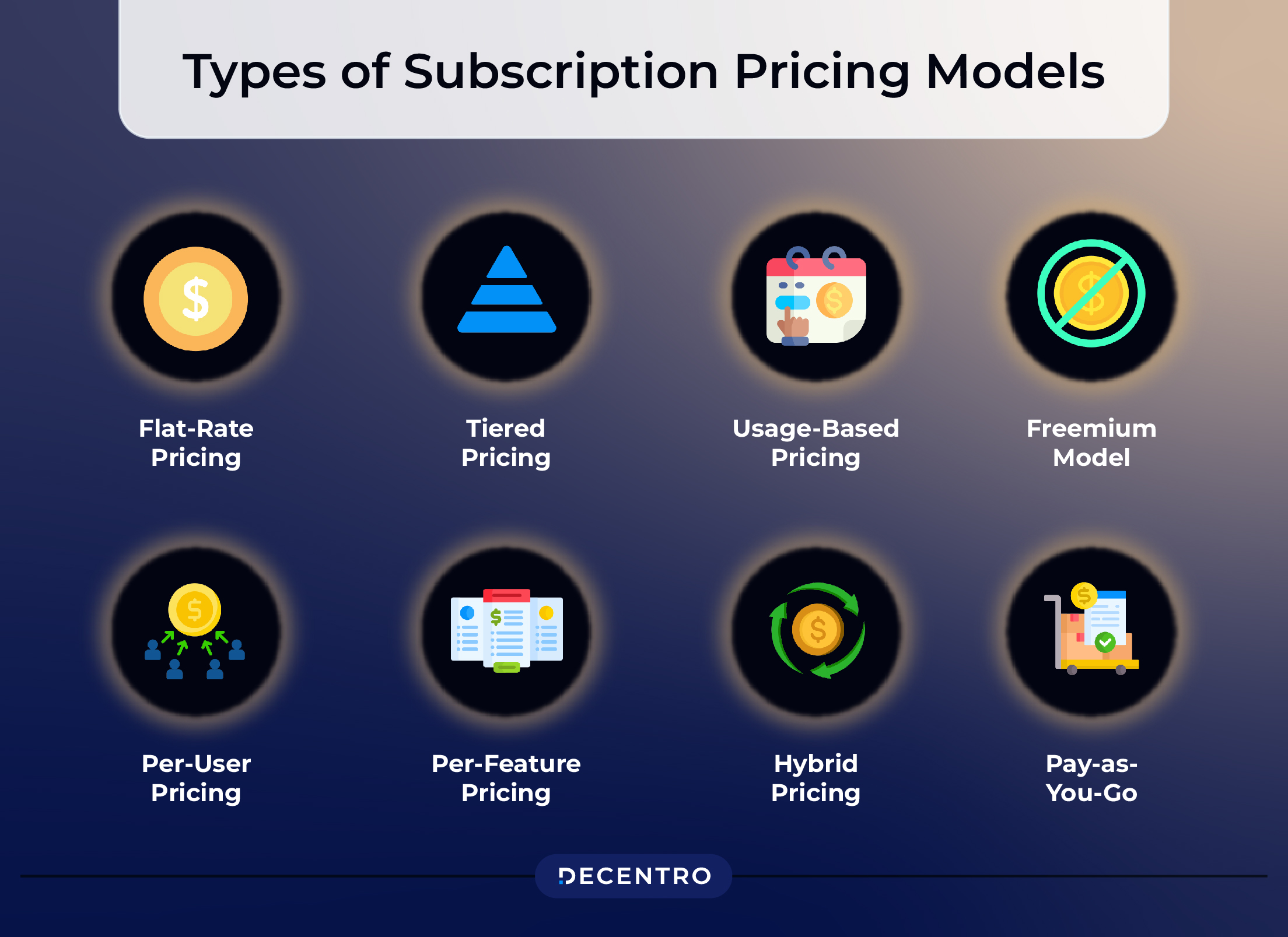 Types of Subscription Pricing Models

Flat-Rate Pricing

Tiered Pricing

Usage-Based Pricing

Freemium Model

Per-User Pricing

Per-Feature Pricing

Hybrid Pricing

Pay-as-You-Go

DECENTRO